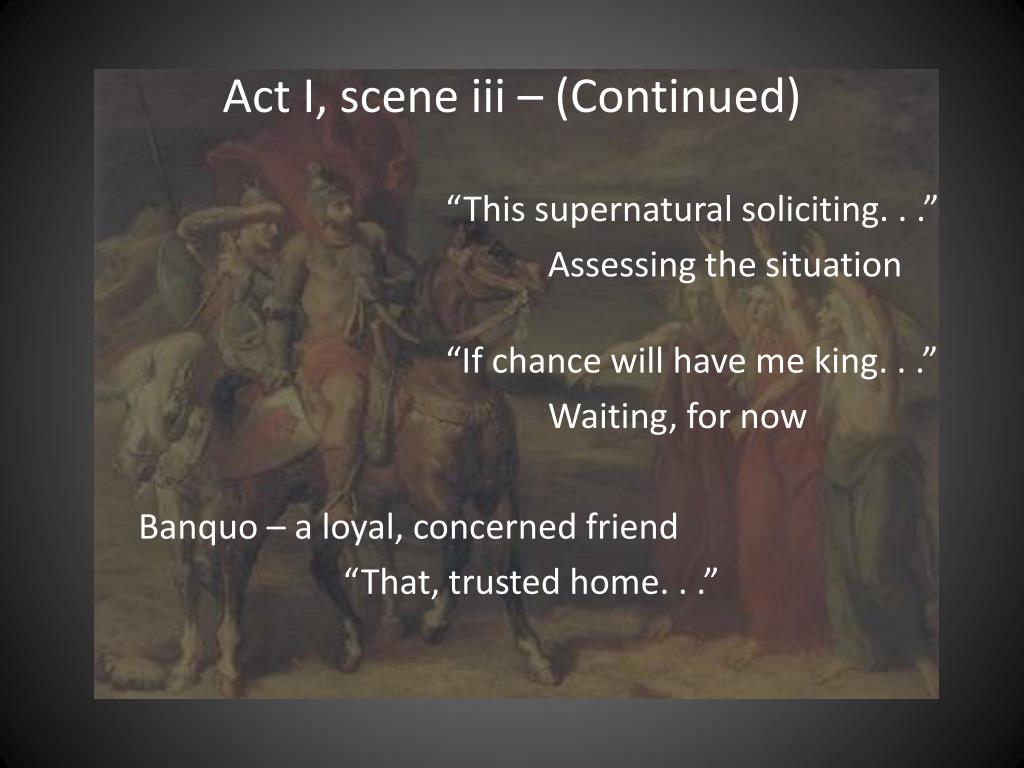 Act I, scene iii – (Continued)

“This supernatural soliciting. . .”

Assessing the situation

“If chance will have me king. . .”

Waiting, for now

Banquo – a loyal, concerned friend

“That, trusted home. . .”